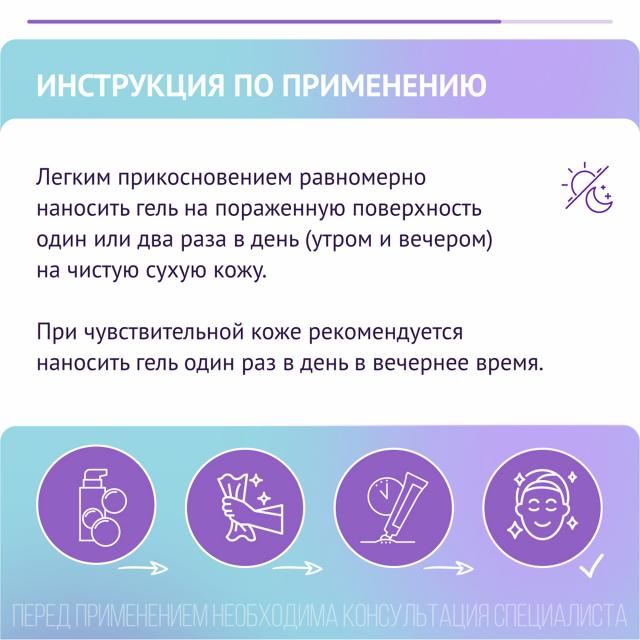 ИНСТРУКЦИЯ ПО ПРИМЕНЕНИЮ

Легким прикосновением равномерно наносить гель на пораженную поверхность один или два раза в день (утром и вечером) на чистую сухую кожу.

При чувствительной коже рекомендуется наносить гель один раз в день в вечернее время.

ПЕРЕД ПРИМЕНЕНИЕМ НЕОБХОДИМА КОНСУЛЬТАЦИЯ СПЕЦИАЛИСТА